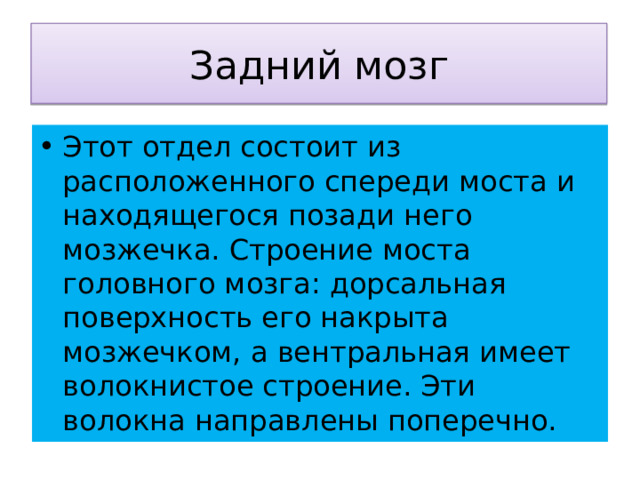 Задний мозг

• Этот отдел состоит из расположенного спереди моста и находящегося позади него мозжечка. Строение моста головного мозга: дорсальная поверхность его накрыта мозжечком, а вентральная имеет волокнистое строение. Эти волокна направлены поперечно.